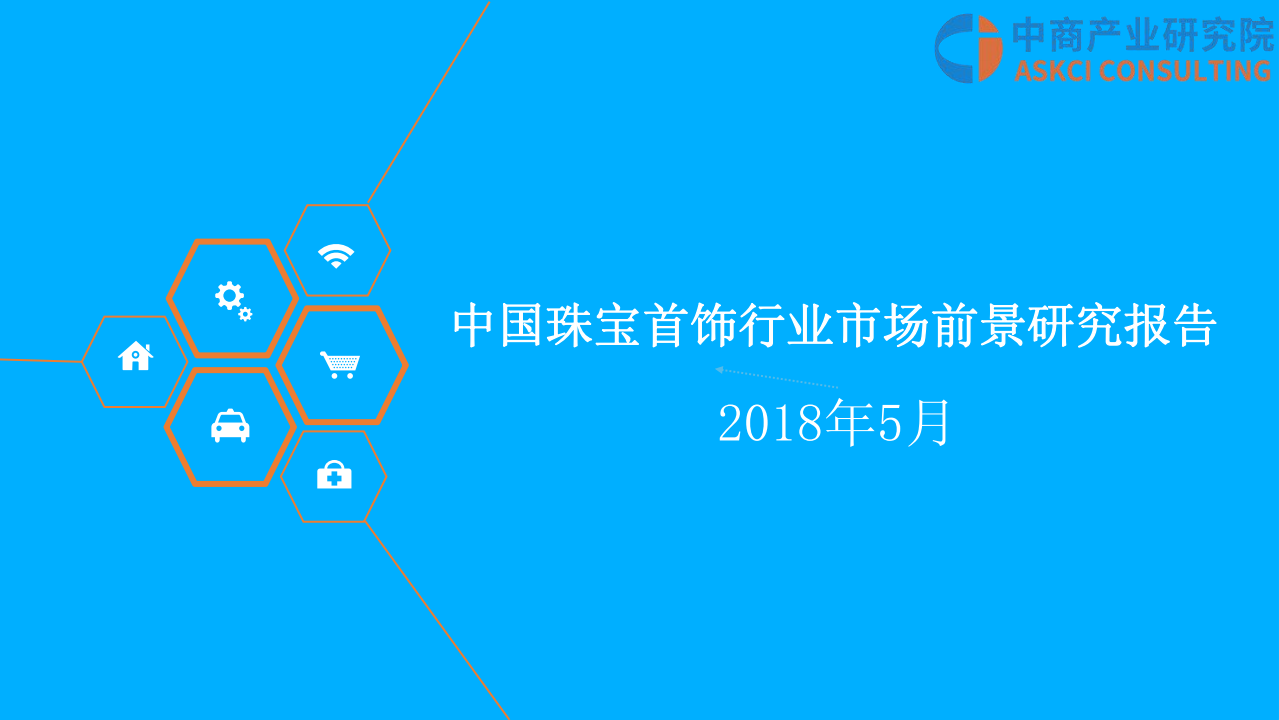 中商产业研究院
ASKCI CONSULTING

中国珠宝首饰行业市场前景研究报告

2018年5月